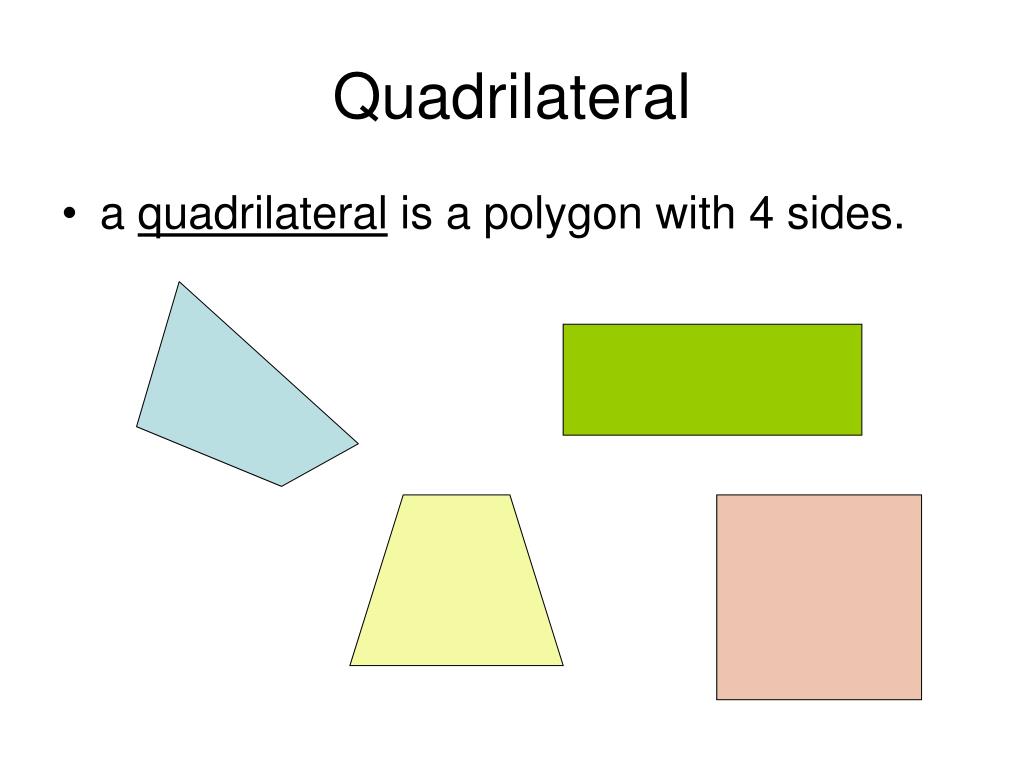 Quadrilateral

• a quadrilateral is a polygon with 4 sides.